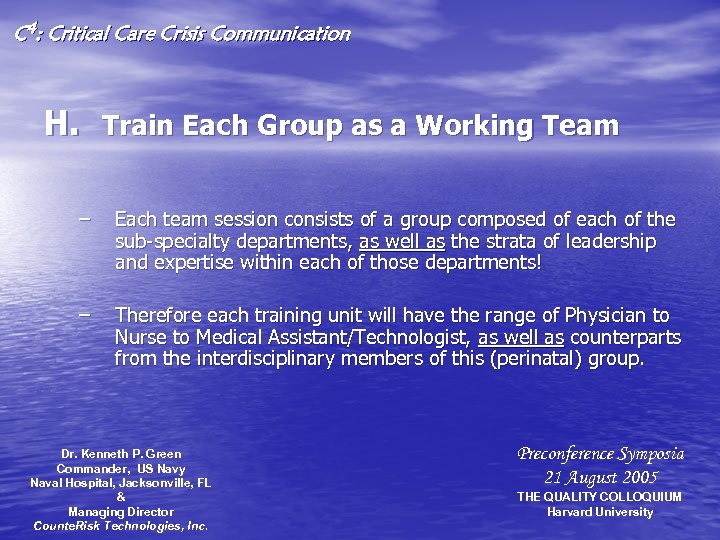 $C^4$: Critical Care Crisis Communication

H. Train Each Group as a Working Team

– Each team session consists of a group composed of each of the sub-specialty departments, as well as the strata of leadership and expertise within each of those departments!

– Therefore each training unit will have the range of Physician to Nurse to Medical Assistant/Technologist, as well as counterparts from the interdisciplinary members of this (perinatal) group.

Dr. Kenneth P. Green
Commander, US Navy
Naval Hospital, Jacksonville, FL
&
Managing Director
CounteRisk Technologies, Inc.

Preconference Symposia
21 August 2005
THE QUALITY COLLOQUIUM
Harvard University